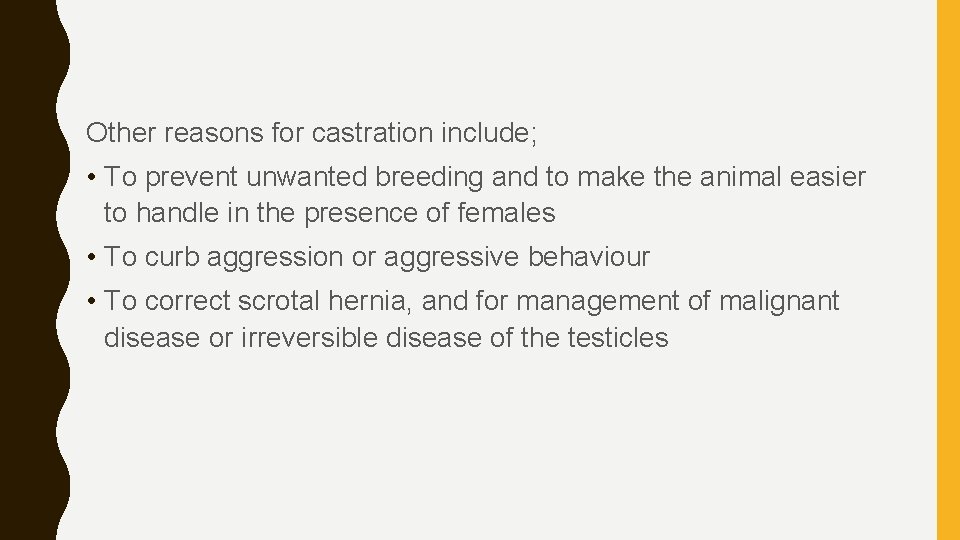 Other reasons for castration include;

• To prevent unwanted breeding and to make the animal easier to handle in the presence of females

• To curb aggression or aggressive behaviour

• To correct scrotal hernia, and for management of malignant disease or irreversible disease of the testicles